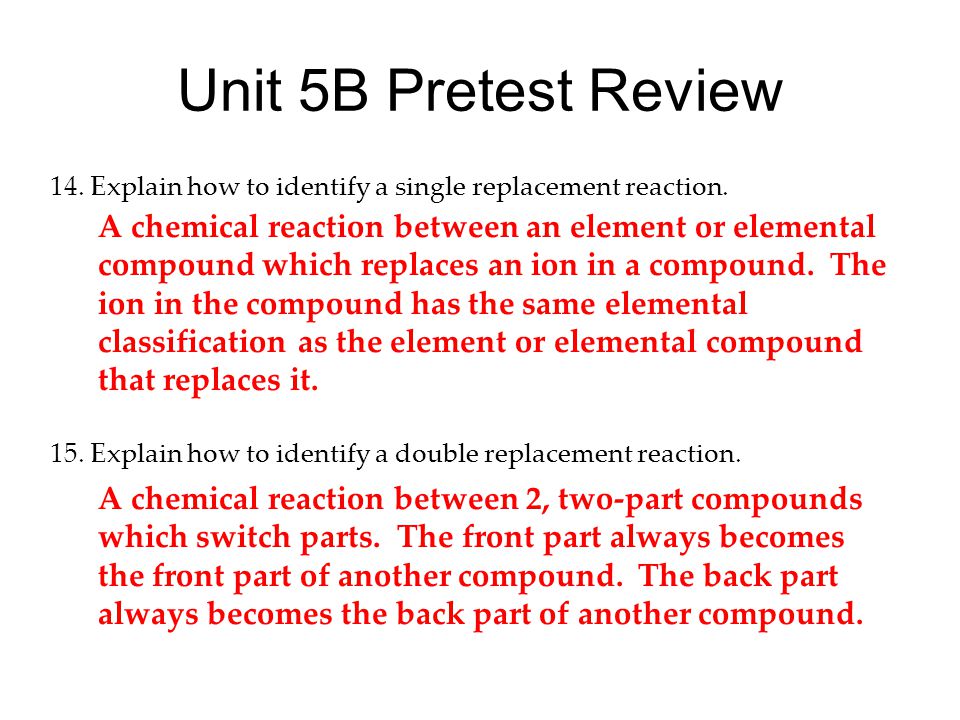 Unit 5B Pretest Review

14. Explain how to identify a single replacement reaction.

A chemical reaction between an element or elemental compound which replaces an ion in a compound. The ion in the compound has the same elemental classification as the element or elemental compound that replaces it.

15. Explain how to identify a double replacement reaction.

A chemical reaction between 2, two-part compounds which switch parts. The front part always becomes the front part of another compound. The back part always becomes the back part of another compound.